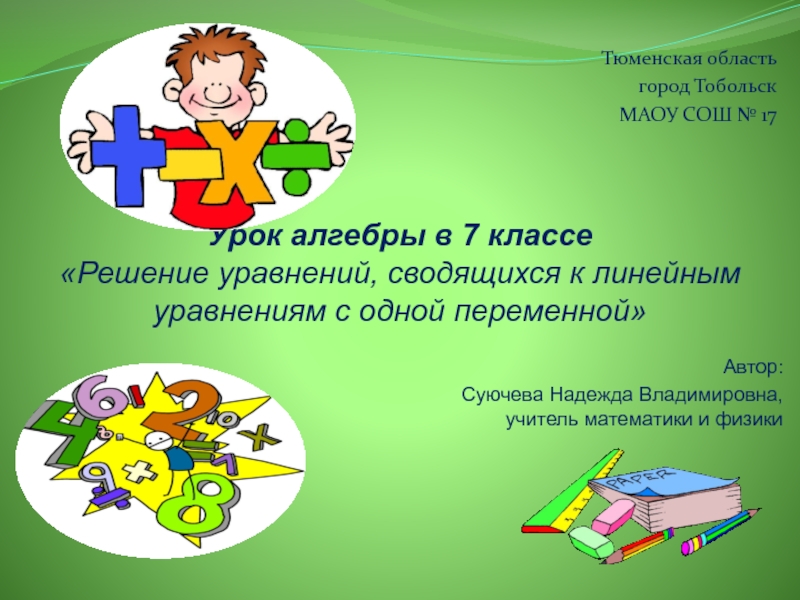 Тюменская область
город Тобольск
МАОУ СОШ № 17

Урок алгебры в 7 классе
«Решение уравнений, сводящихся к линейным уравнениям с одной переменной»

Автор:
Суючева Надежда Владимировна,
учитель математики и физики

PAPER